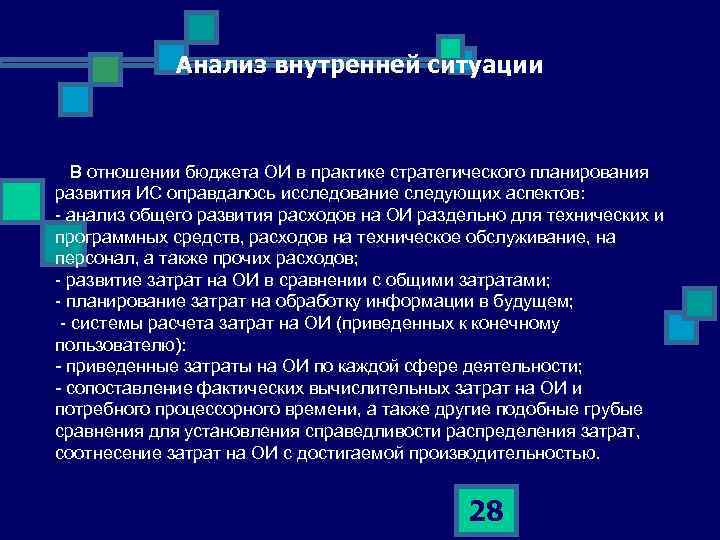 Анализ внутренней ситуации

В отношении бюджета ОИ в практике стратегического планирования развития ИС оправдалось исследование следующих аспектов:
- анализ общего развития расходов на ОИ раздельно для технических и программных средств, расходов на техническое обслуживание, на персонал, а также прочих расходов;
- развитие затрат на ОИ в сравнении с общими затратами;
- планирование затрат на обработку информации в будущем;
- системы расчета затрат на ОИ (приведенных к конечному пользователю):
- приведенные затраты на ОИ по каждой сфере деятельности;
- сопоставление фактических вычислительных затрат на ОИ и потребного процессорного времени, а также другие подобные грубые сравнения для установления справедливости распределения затрат, соотнесение затрат на ОИ с достигаемой производительностью.

28